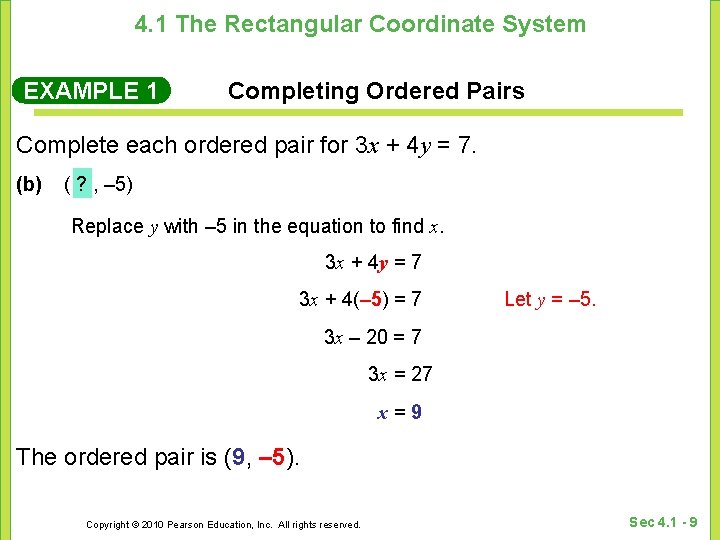 4.1 The Rectangular Coordinate System

EXAMPLE 1 Completing Ordered Pairs

Complete each ordered pair for $3x + 4y = 7$.

(b) ( ? , –5)

Replace $y$ with –5 in the equation to find $x$.

$3x + 4y = 7$

$3x + 4(-5) = 7$ Let $y = -5$.

$3x - 20 = 7$

$3x = 27$

$x = 9$

The ordered pair is (9, –5).

Copyright © 2010 Pearson Education, Inc. All rights reserved.

Sec 4.1 - 9